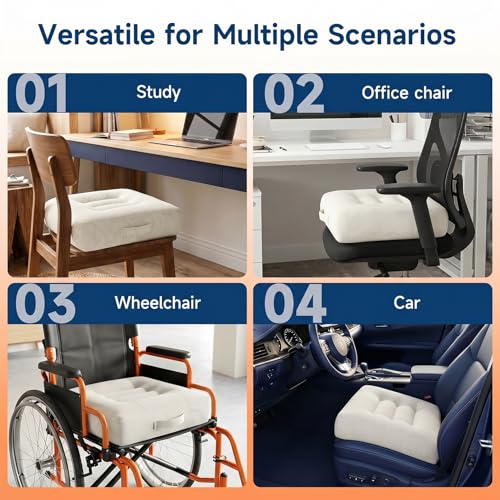 Versatile for Multiple Scenarios

01 Study

02 Office chair

03 Wheelchair

04 Car